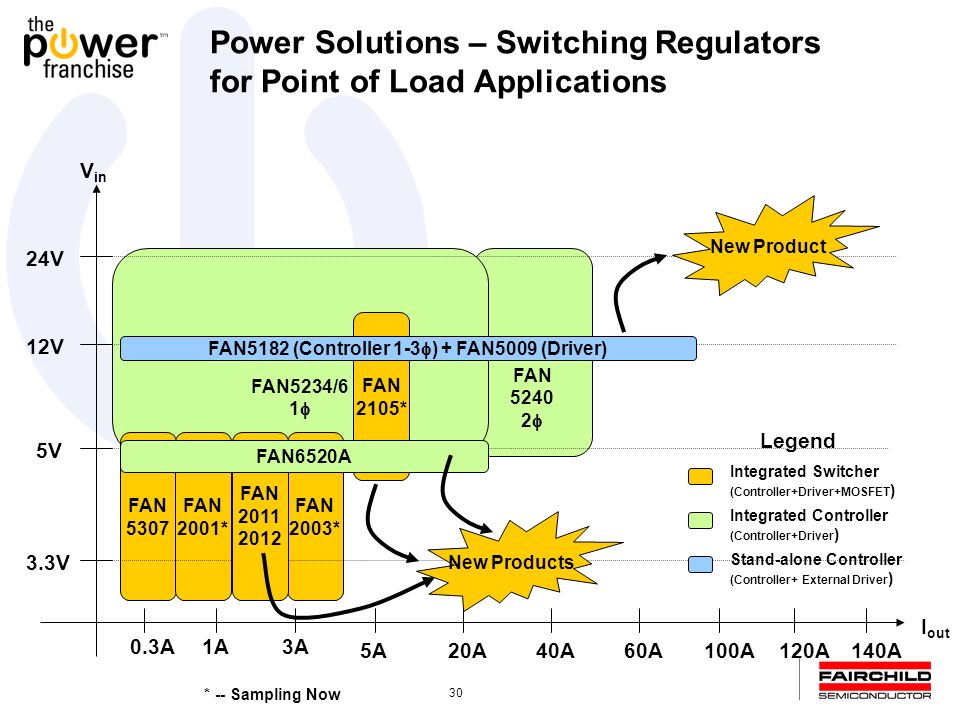 the power franchise™

Power Solutions – Switching Regulators for Point of Load Applications

$V_{in}$

24V

12V

5V

3.3V

New Product

FAN5182 (Controller 1-3$\phi$) + FAN5009 (Driver)

FAN5234/6 1$\phi$

FAN 2105*

FAN 5240 2$\phi$

FAN6520A

FAN 5307

FAN 2001*

FAN 2011 2012

FAN 2003*

New Products

Legend

Integrated Switcher (Controller+Driver+MOSFET)

Integrated Controller (Controller+Driver)

Stand-alone Controller (Controller+ External Driver)

$I_{out}$

0.3A 1A 3A 5A 20A 40A 60A 100A 120A 140A

* -- Sampling Now

30

FAIRCHILD SEMICONDUCTOR